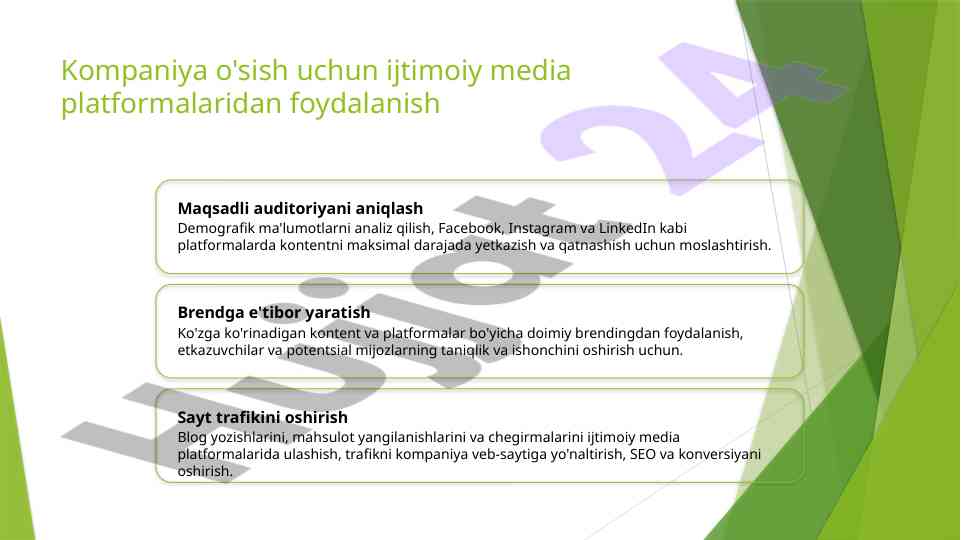 Kompaniya o'sish uchun ijtimoiy media platformalaridan foydalanish

Maqsadli auditoriyani aniqlash
Demografik ma'lumotlarni analiz qilish, Facebook, Instagram va LinkedIn kabi platformalarda kontentni maksimal darajada yetkazish va qatnashish uchun moslashtirish.

Brendga e'tibor yaratish
Ko'zga ko'rinadigan kontent va platformalar bo'yicha doimiy brendingdan foydalanish, etkazuvchilar va potentsial mijozlarning taniqlik va ishonchini oshirish uchun.

Sayt trafikini oshirish
Blog yozishlarini, mahsulot yangilanishlarini va chegirmalarini ijtimoiy media platformalarida ulashish, trafikni kompaniya veb-saytiga yo'naltirish, SEO va konversiyani oshirish.

Hujjat 24